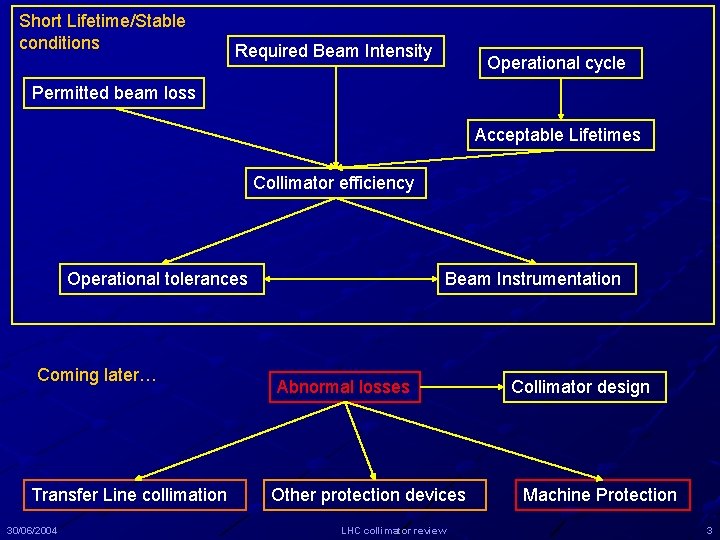 Short Lifetime/Stable conditions

Required Beam Intensity

Operational cycle

Permitted beam loss

Acceptable Lifetimes

Collimator efficiency

Operational tolerances

Beam Instrumentation

Coming later…

Abnormal losses

Collimator design

Transfer Line collimation

Other protection devices

Machine Protection

30/06/2004

LHC collimator review

3